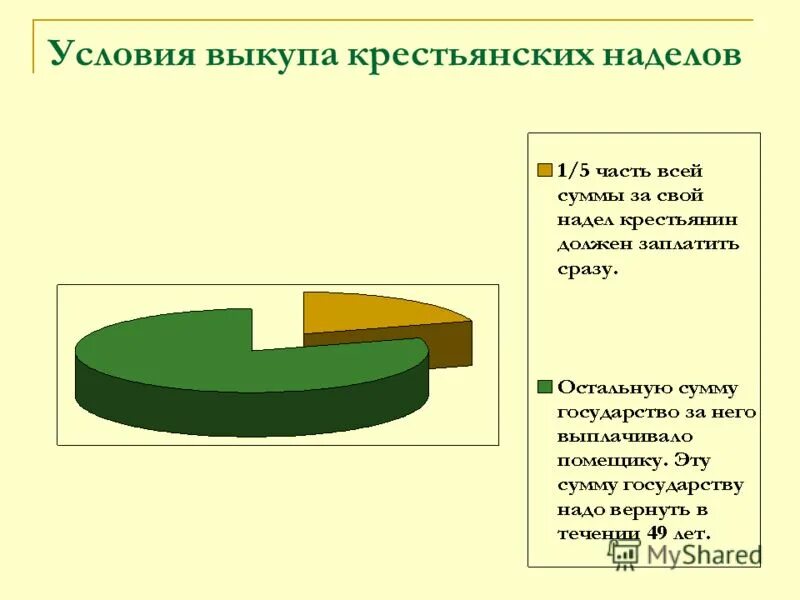 Условия выкупа крестьянских наделов

1/5 часть всей суммы за свой надел крестьянин должен заплатить сразу.

Остальную сумму государство за него выплачивало помещику. Эту сумму государству надо вернуть в течении 49 лет.

MyShared